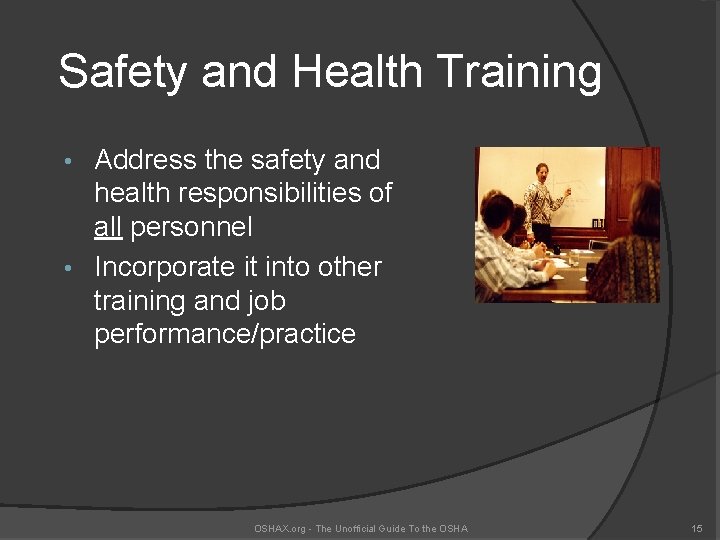 Safety and Health Training

• Address the safety and health responsibilities of all personnel
• Incorporate it into other training and job performance/practice

OSHAX.org - The Unofficial Guide To the OSHA

15